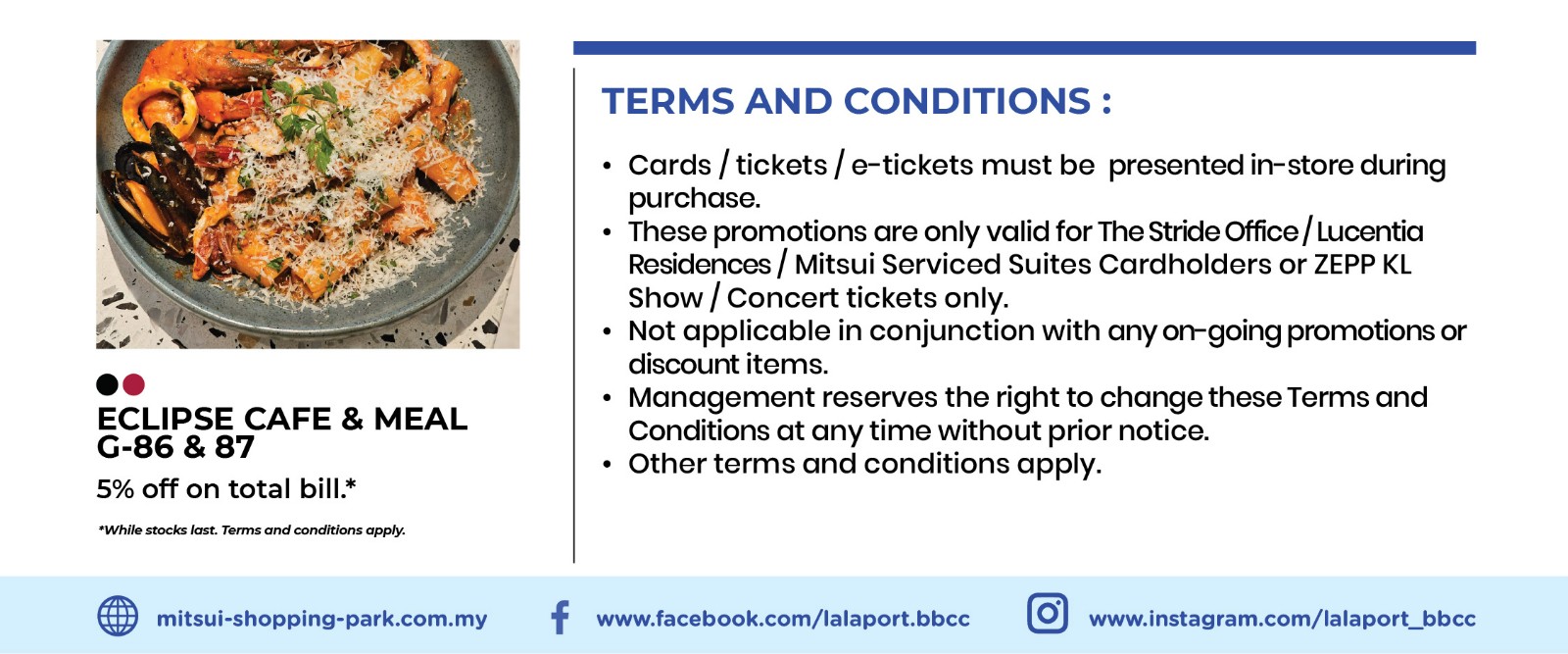 ECLIPSE CAFE & MEAL
G-86 & 87

5% off on total bill.*

*While stocks last. Terms and conditions apply.

TERMS AND CONDITIONS :

• Cards / tickets / e-tickets must be presented in-store during purchase.
• These promotions are only valid for The Stride Office / Lucentia Residences / Mitsui Serviced Suites Cardholders or ZEPP KL Show / Concert tickets only.
• Not applicable in conjunction with any on-going promotions or discount items.
• Management reserves the right to change these Terms and Conditions at any time without prior notice.
• Other terms and conditions apply.

mitsui-shopping-park.com.my www.facebook.com/lalaport.bbcc www.instagram.com/lalaport_bbcc